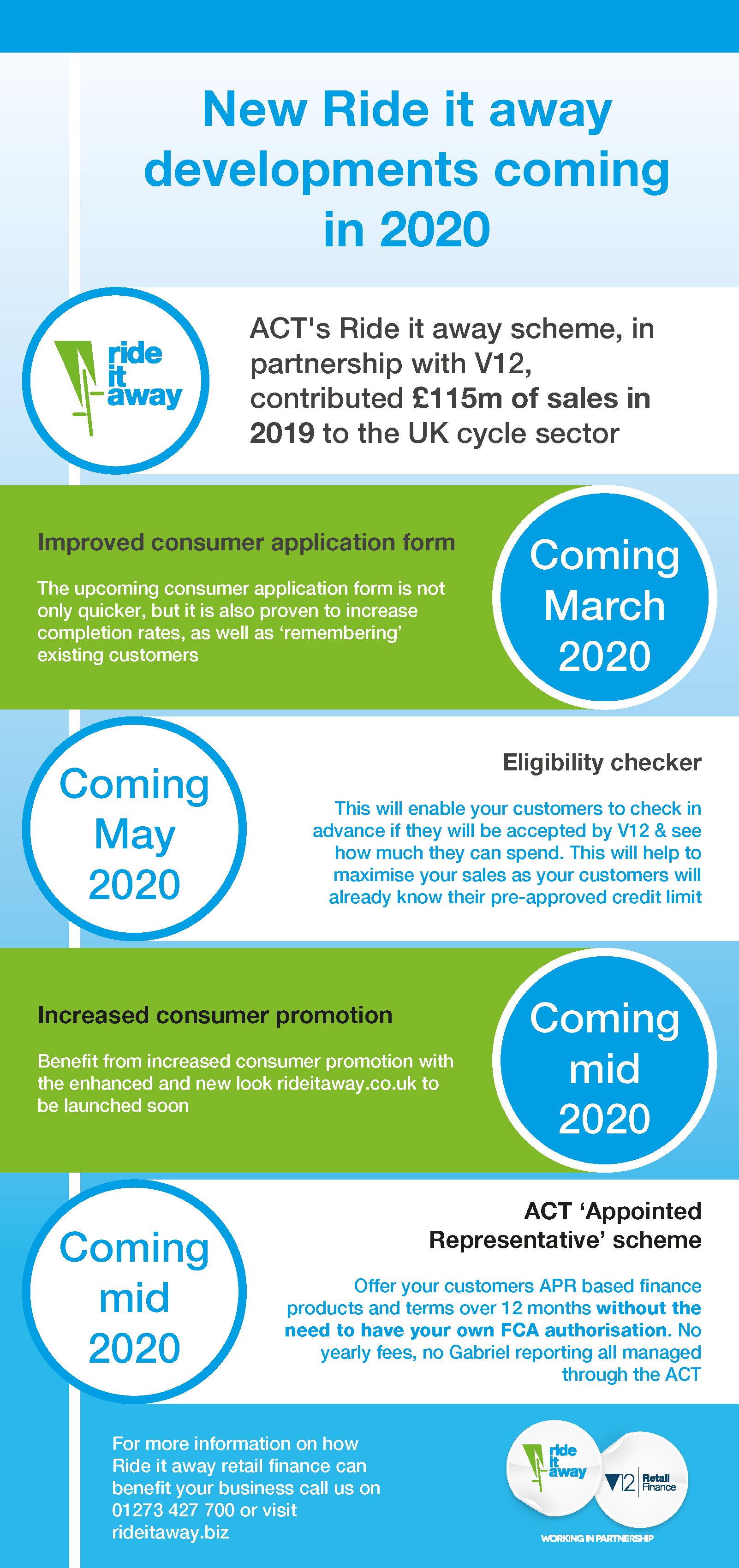 New Ride it away developments coming in 2020

ride it away

ACT's Ride it away scheme, in partnership with V12, contributed £115m of sales in 2019 to the UK cycle sector

Improved consumer application form

The upcoming consumer application form is not only quicker, but it is also proven to increase completion rates, as well as 'remembering' existing customers

Coming March 2020

Coming May 2020

Eligibility checker

This will enable your customers to check in advance if they will be accepted by V12 & see how much they can spend. This will help to maximise your sales as your customers will already know their pre-approved credit limit

Increased consumer promotion

Benefit from increased consumer promotion with the enhanced and new look rideitaway.co.uk to be launched soon

Coming mid 2020

Coming mid 2020

ACT 'Appointed Representative' scheme

Offer your customers APR based finance products and terms over 12 months without the need to have your own FCA authorisation. No yearly fees, no Gabriel reporting all managed through the ACT

For more information on how Ride it away retail finance can benefit your business call us on 01273 427 700 or visit rideitaway.biz

ride it away

V12 Retail Finance

WORKING IN PARTNERSHIP